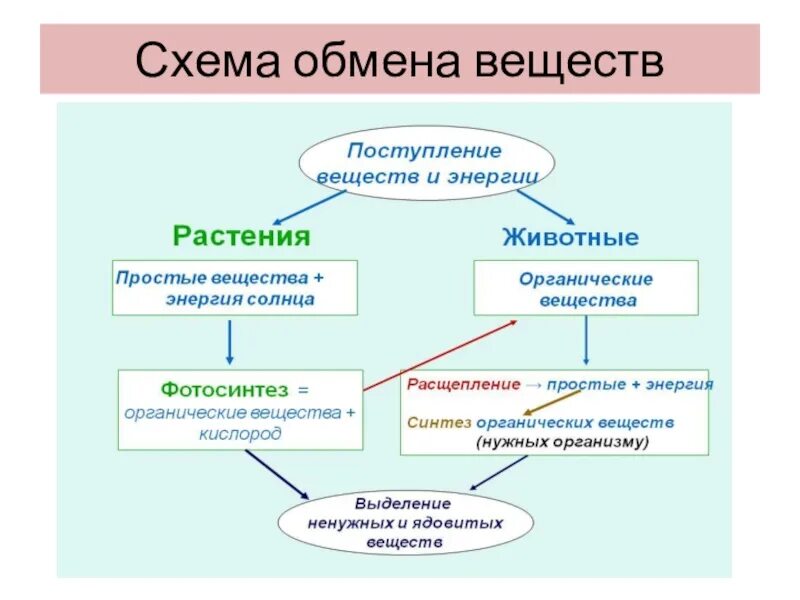 Схема обмена веществ

Поступление веществ и энергии

Растения

Животные

Простые вещества + энергия солнца

Органические вещества

Фотосинтез = органические вещества + кислород

Расщепление → простые + энергия

Синтез органических веществ (нужных организму)

Выделение ненужных и ядовитых веществ